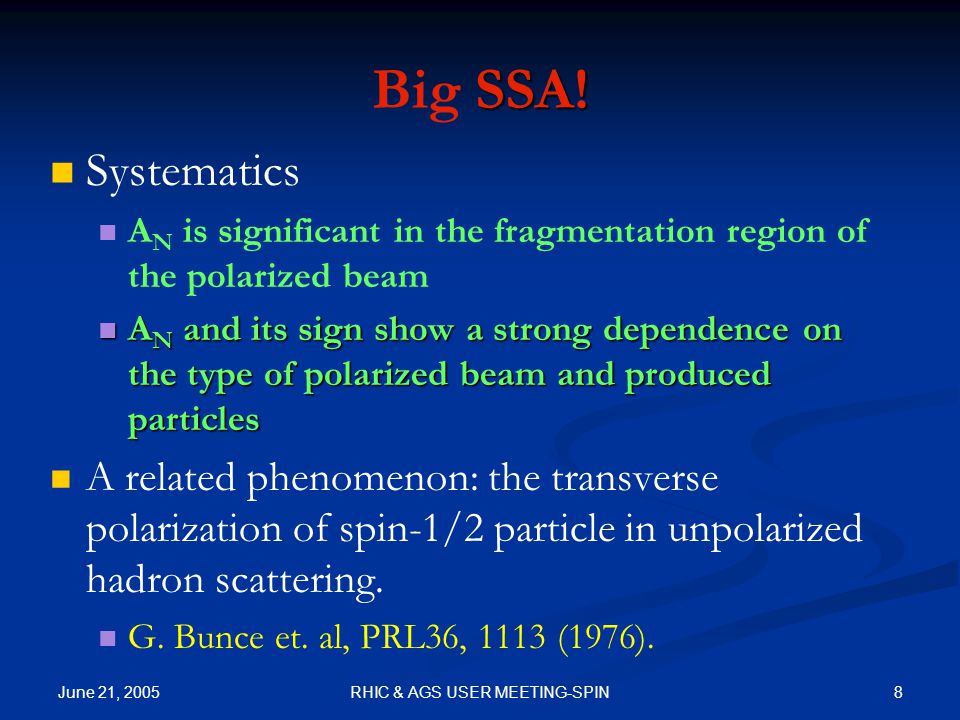 Big SSA!

Systematics

$A_N$ is significant in the fragmentation region of the polarized beam

$A_N$ and its sign show a strong dependence on the type of polarized beam and produced particles

A related phenomenon: the transverse polarization of spin-1/2 particle in unpolarized hadron scattering.

G. Bunce et. al, PRL36, 1113 (1976).

June 21, 2005

RHIC & AGS USER MEETING-SPIN

8